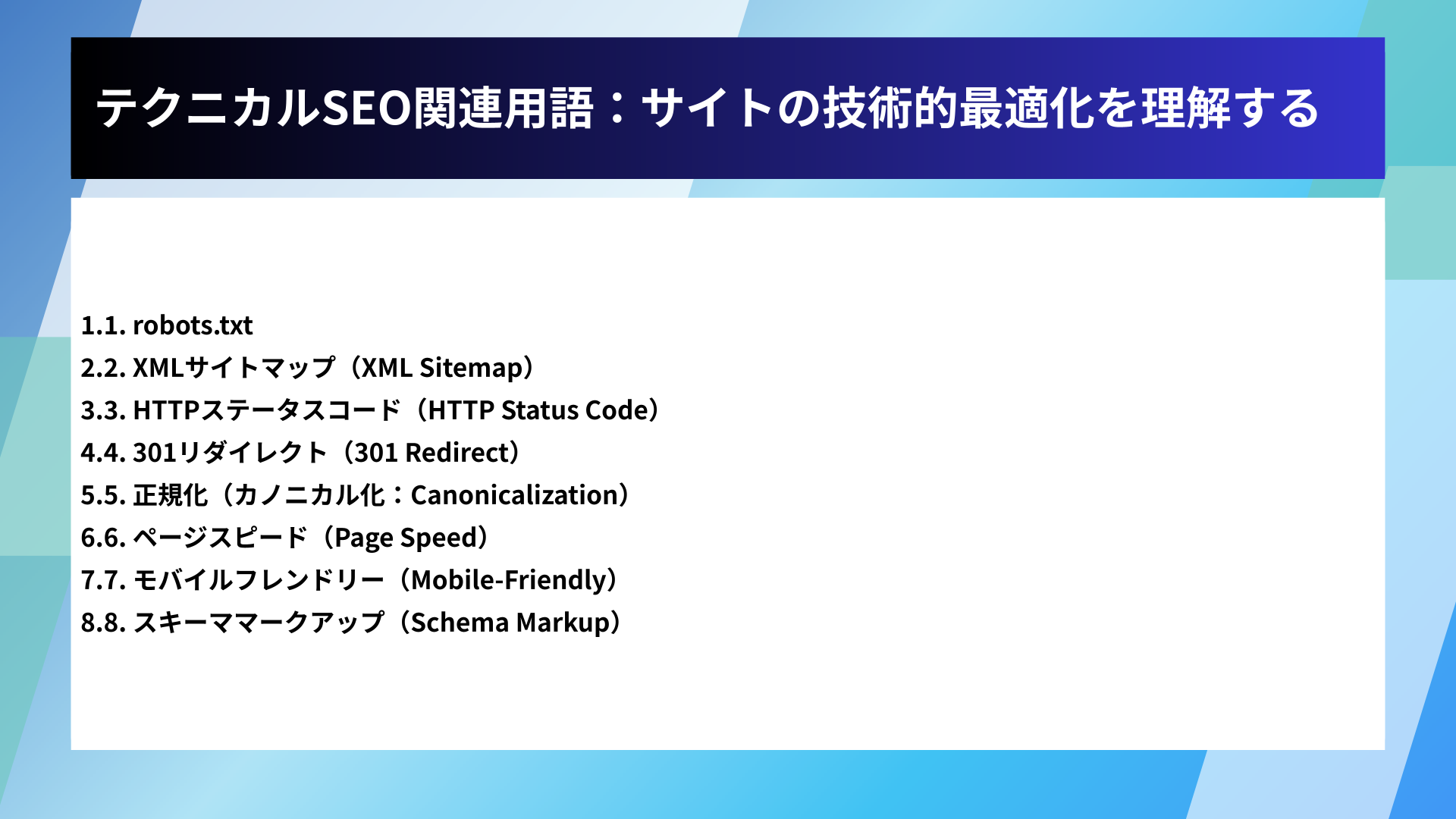 テクニカルSEO関連用語：サイトの技術的最適化を理解する

1.1. robots.txt
2.2. XMLサイトマップ（XML Sitemap）
3.3. HTTPステータスコード（HTTP Status Code）
4.4. 301リダイレクト（301 Redirect）
5.5. 正規化（カノニカル化：Canonicalization）
6.6. ページスピード（Page Speed）
7.7. モバイルフレンドリー（Mobile-Friendly）
8.8. スキーママークアップ（Schema Markup）